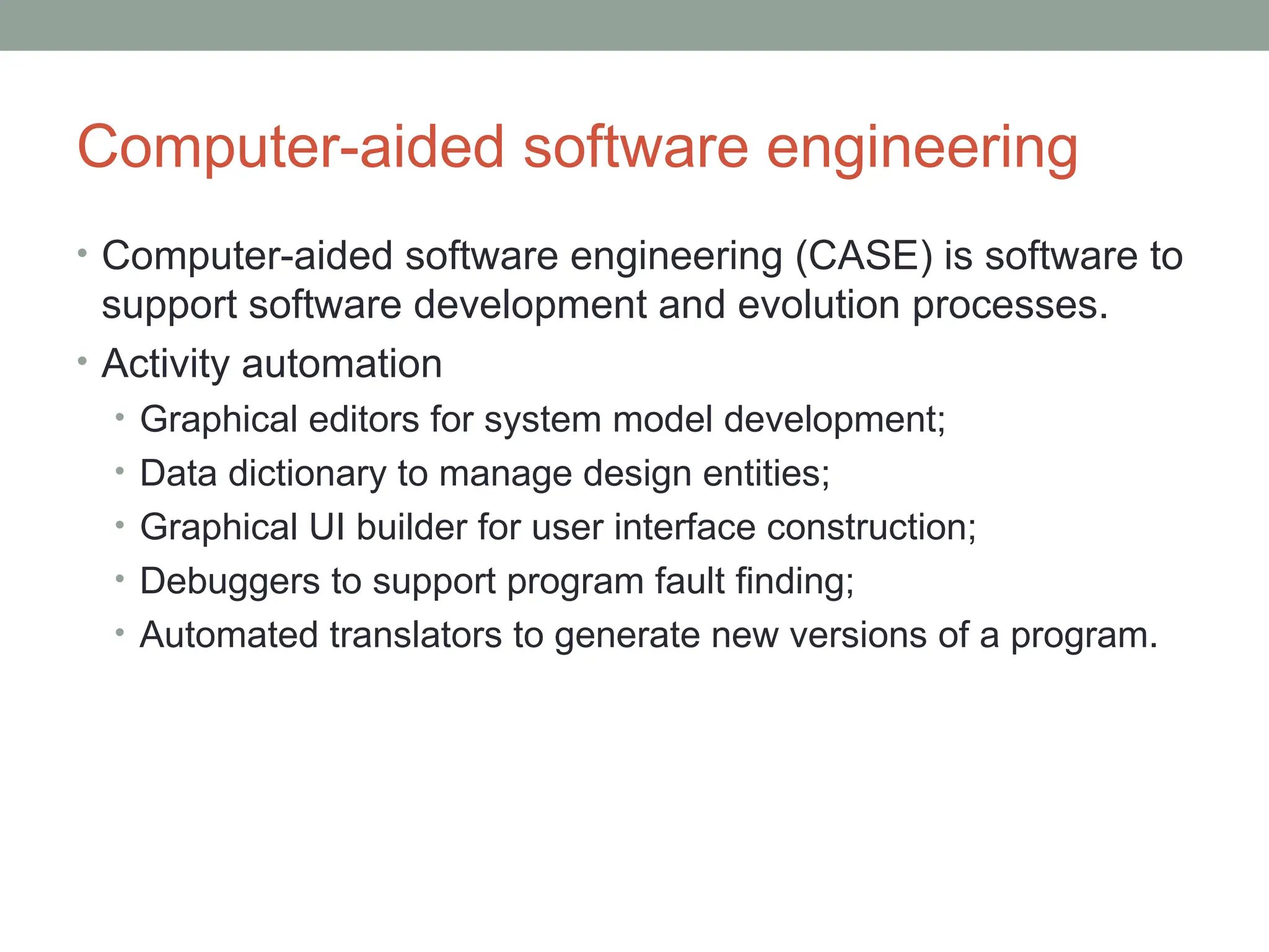 Computer-aided software engineering

• Computer-aided software engineering (CASE) is software to support software development and evolution processes.
• Activity automation
  • Graphical editors for system model development;
  • Data dictionary to manage design entities;
  • Graphical UI builder for user interface construction;
  • Debuggers to support program fault finding;
  • Automated translators to generate new versions of a program.